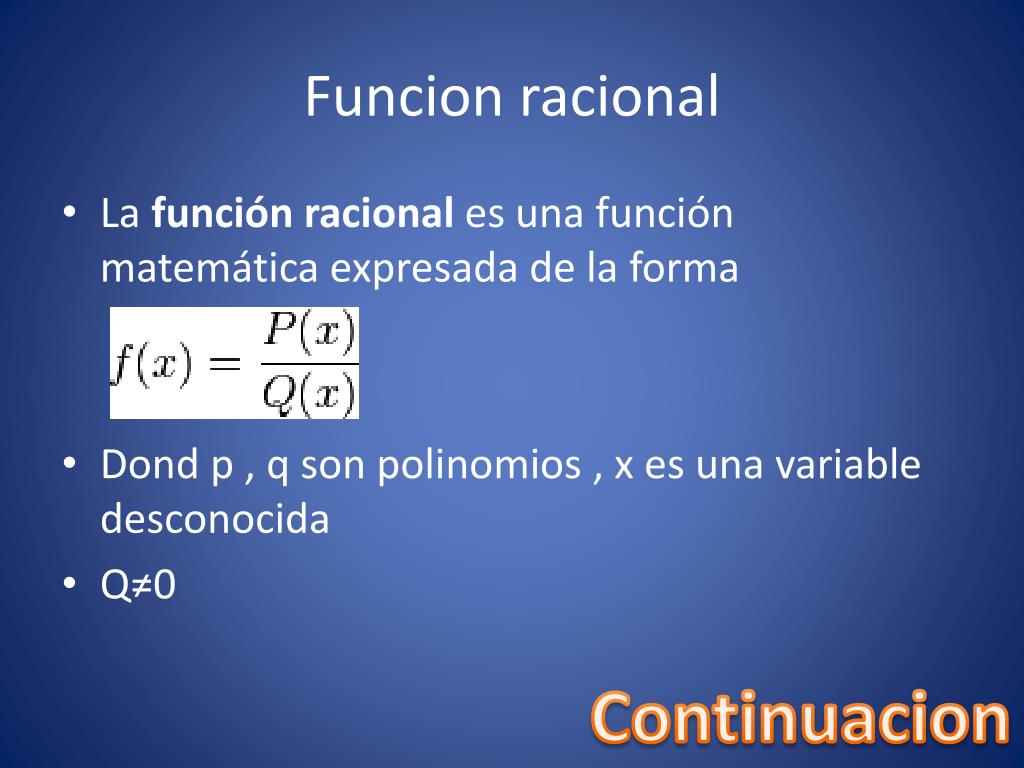 Funcion racional

• La función racional es una función matemática expresada de la forma

$f(x) = \frac{P(x)}{Q(x)}$

• Dond p , q son polinomios , x es una variable desconocida

• Q≠0

Continuacion